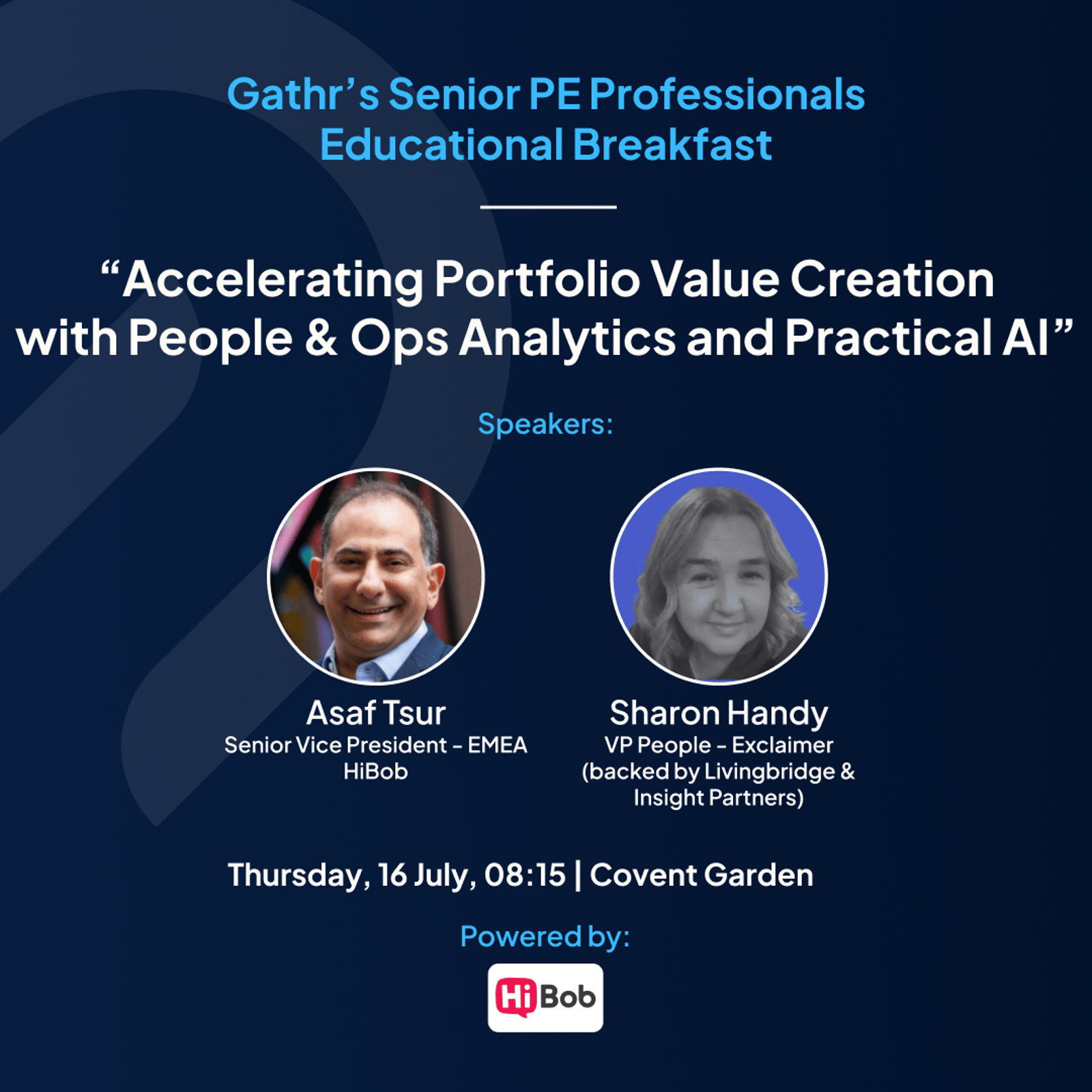 Gathr's Senior PE Professionals Educational Breakfast

"Accelerating Portfolio Value Creation with People & Ops Analytics and Practical AI"

Speakers:

Asaf Tsur
Senior Vice President - EMEA
HiBob

Sharon Handy
VP People - Exclaimer
(backed by Livingbridge & Insight Partners)

Thursday, 16 July, 08:15 | Covent Garden

Powered by:

HiBob